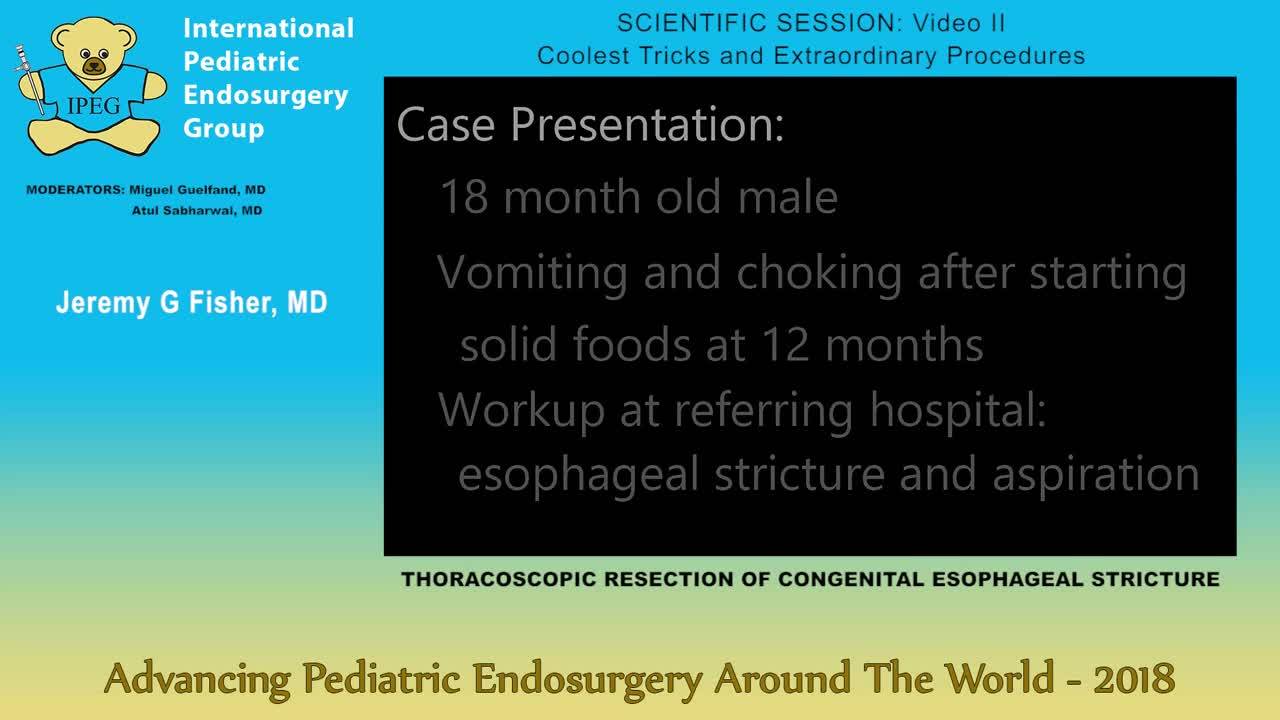 IPEG

International Pediatric Endosurgery Group

MODERATORS: Miguel Guelfand, MD
Atul Sabharwal, MD

Jeremy G Fisher, MD

SCIENTIFIC SESSION: Video II
Coolest Tricks and Extraordinary Procedures

Case Presentation:

18 month old male

Vomiting and choking after starting solid foods at 12 months

Workup at referring hospital: esophageal stricture and aspiration

THORACOSCOPIC RESECTION OF CONGENITAL ESOPHAGEAL STRICTURE

Advancing Pediatric Endosurgery Around The World - 2018